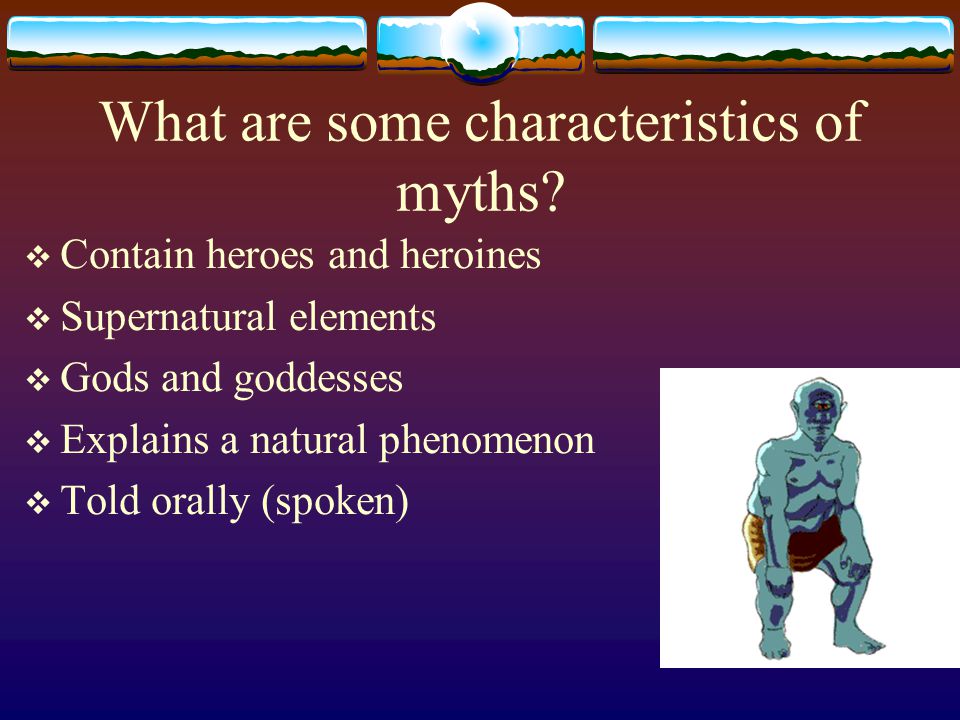 What are some characteristics of myths?

❖ Contain heroes and heroines
❖ Supernatural elements
❖ Gods and goddesses
❖ Explains a natural phenomenon
❖ Told orally (spoken)